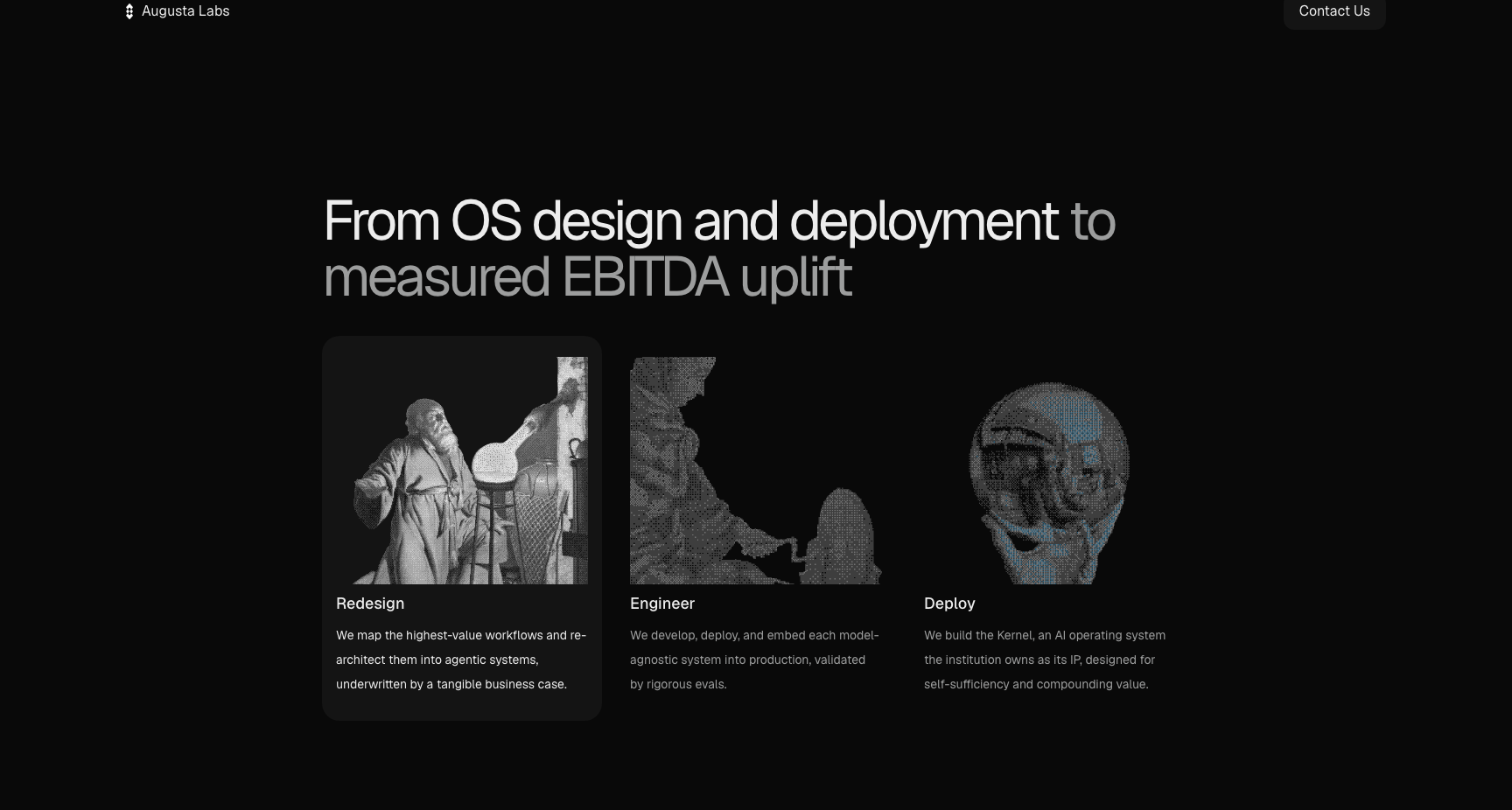 Augusta Labs

Contact Us

From OS design and deployment to measured EBITDA uplift

Redesign

We map the highest-value workflows and re-architect them into agentic systems, underwritten by a tangible business case.

Engineer

We develop, deploy, and embed each model-agnostic system into production, validated by rigorous evals.

Deploy

We build the Kernel, an AI operating system the institution owns as its IP, designed for self-sufficiency and compounding value.